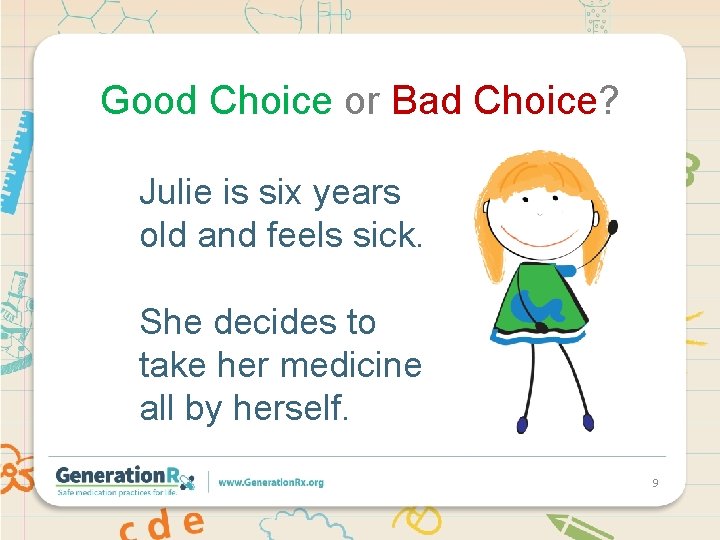 Good Choice or Bad Choice?

Julie is six years old and feels sick.

She decides to take her medicine all by herself.

GenerationRx
Safe medication practices for life.

www.GenerationRx.org

9

c d e